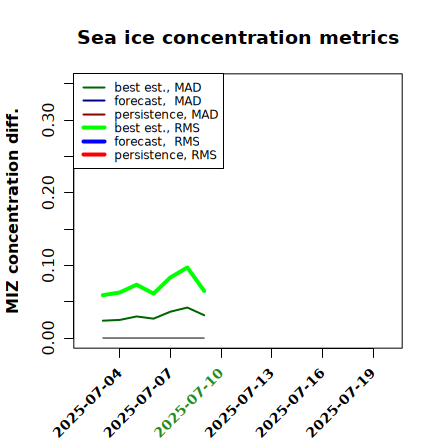 Sea ice concentration metrics

best est., MAD
forecast, MAD
persistence, MAD
best est., RMS
forecast, RMS
persistence, RMS

MIZ concentration diff.

0.00
0.10
0.20
0.30

2025-07-04
2025-07-07
2025-07-10
2025-07-13
2025-07-16
2025-07-19